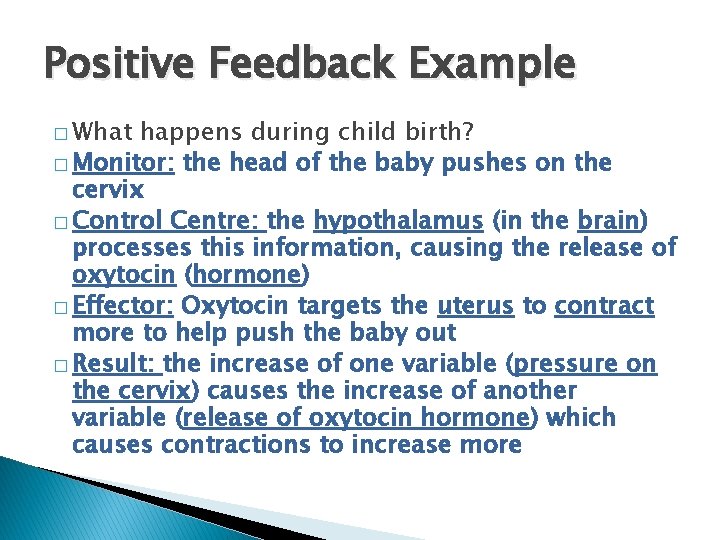 Positive Feedback Example

□ What happens during child birth?
□ Monitor: the head of the baby pushes on the cervix
□ Control Centre: the hypothalamus (in the brain) processes this information, causing the release of oxytocin (hormone)
□ Effector: Oxytocin targets the uterus to contract more to help push the baby out
□ Result: the increase of one variable (pressure on the cervix) causes the increase of another variable (release of oxytocin hormone) which causes contractions to increase more